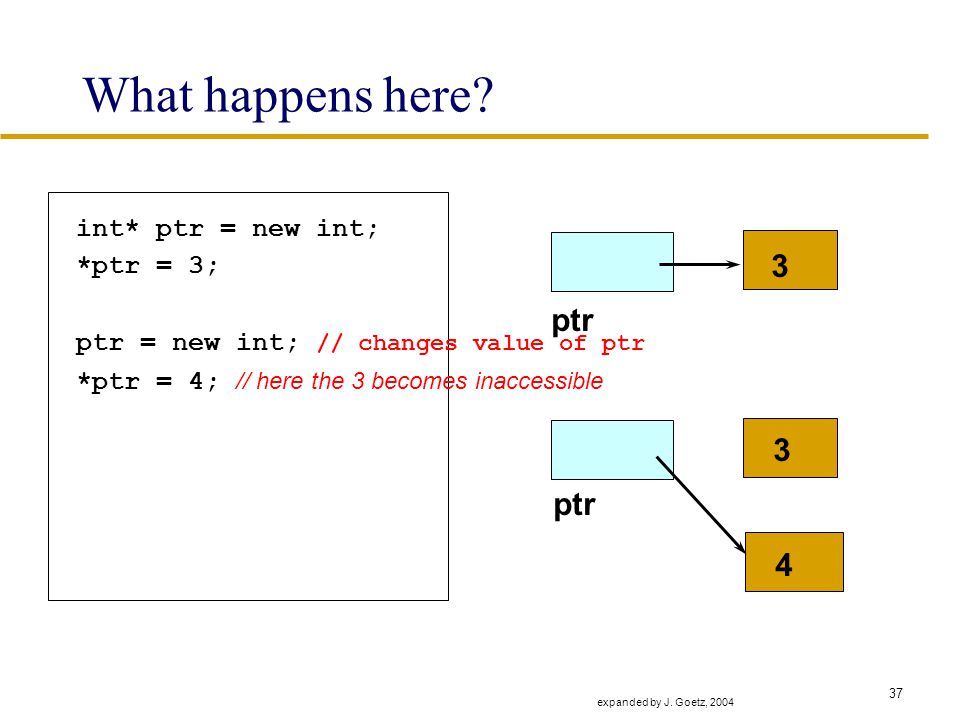 What happens here?

int* ptr = new int;
*ptr = 3;

ptr = new int; // changes value of ptr
*ptr = 4; // here the 3 becomes inaccessible

3

ptr

3

ptr

4

expanded by J. Goetz, 2004

37